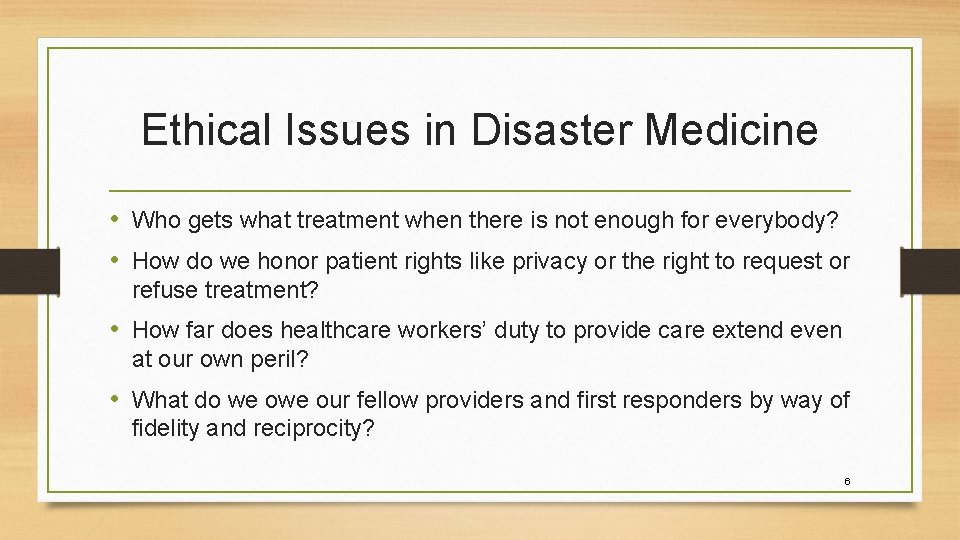 Ethical Issues in Disaster Medicine

• Who gets what treatment when there is not enough for everybody?

• How do we honor patient rights like privacy or the right to request or refuse treatment?

• How far does healthcare workers' duty to provide care extend even at our own peril?

• What do we owe our fellow providers and first responders by way of fidelity and reciprocity?

6